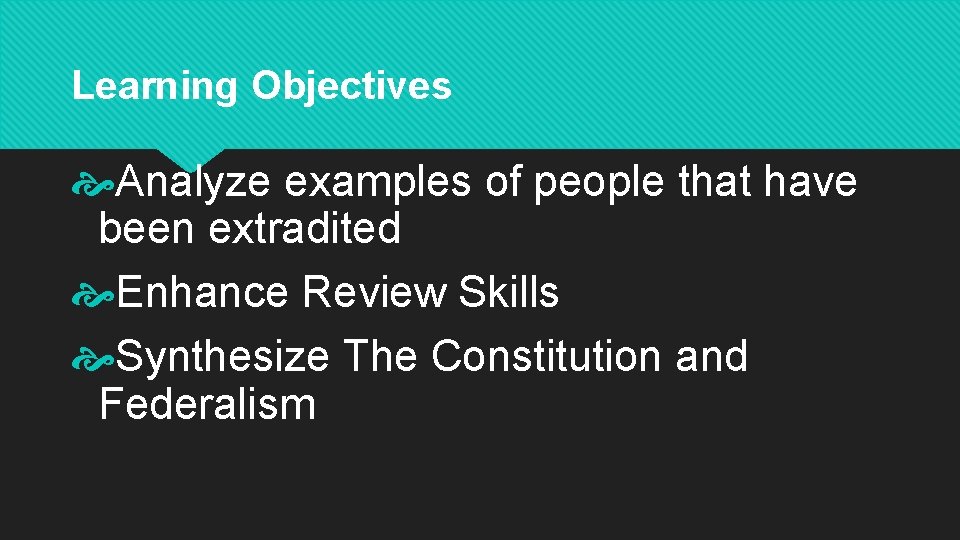 Learning Objectives

Analyze examples of people that have been extradited

Enhance Review Skills

Synthesize The Constitution and Federalism